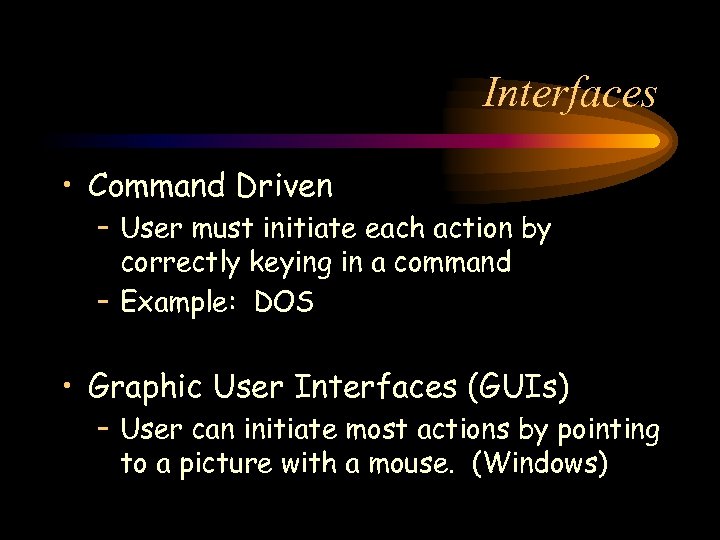 Interfaces

• Command Driven
– User must initiate each action by correctly keying in a command
– Example: DOS

• Graphic User Interfaces (GUIs)
– User can initiate most actions by pointing to a picture with a mouse. (Windows)